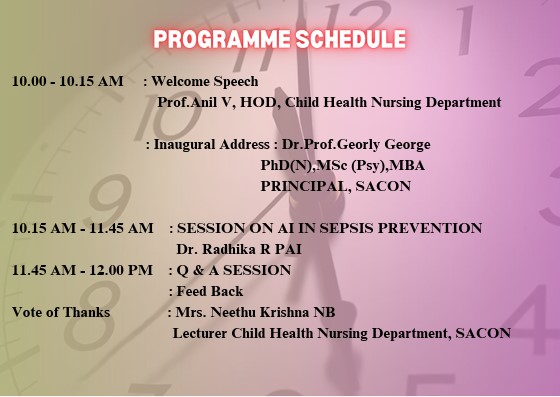 PROGRAMME SCHEDULE

10.00 - 10.15 AM : Welcome Speech
Prof.Anil V, HOD, Child Health Nursing Department

: Inaugural Address : Dr.Prof.Georly George
PhD(N),MSc (Psy),MBA
PRINCIPAL, SACON

10.15 AM - 11.45 AM : SESSION ON AI IN SEPSIS PREVENTION
Dr. Radhika R PAI
11.45 AM - 12.00 PM : Q & A SESSION
: Feed Back
Vote of Thanks : Mrs. Neethu Krishna NB
Lecturer Child Health Nursing Department, SACON